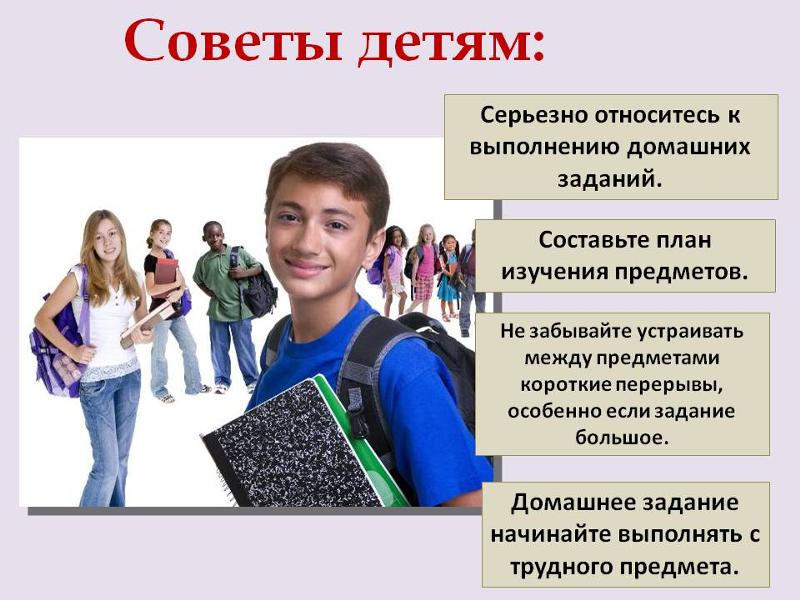 Советы детям:

Серьезно относитесь к выполнению домашних заданий.

Составьте план изучения предметов.

Не забывайте устраивать между предметами короткие перерывы, особенно если задание большое.

Домашнее задание начинайте выполнять с трудного предмета.